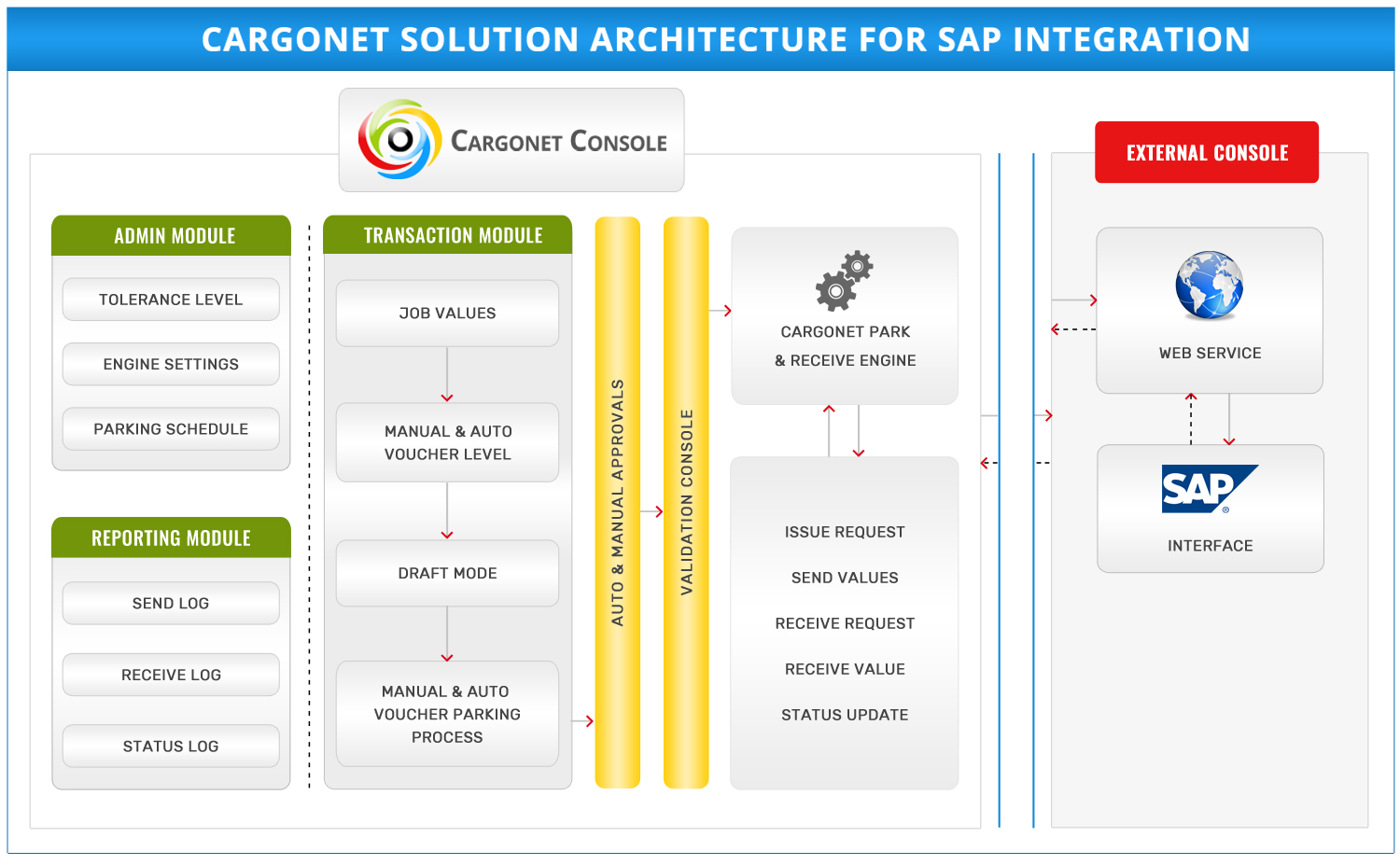 CARGONET SOLUTION ARCHITECTURE FOR SAP INTEGRATION

CARGONET CONSOLE

ADMIN MODULE

TOLERANCE LEVEL

ENGINE SETTINGS

PARKING SCHEDULE

REPORTING MODULE

SEND LOG

RECEIVE LOG

STATUS LOG

TRANSACTION MODULE

JOB VALUES

MANUAL & AUTO VOUCHER LEVEL

DRAFT MODE

MANUAL & AUTO VOUCHER PARKING PROCESS

AUTO & MANUAL APPROVALS

VALIDATION CONSOLE

CARGONET PARK & RECEIVE ENGINE

ISSUE REQUEST

SEND VALUES

RECEIVE REQUEST

RECEIVE VALUE

STATUS UPDATE

EXTERNAL CONSOLE

WEB SERVICE

SAP

INTERFACE